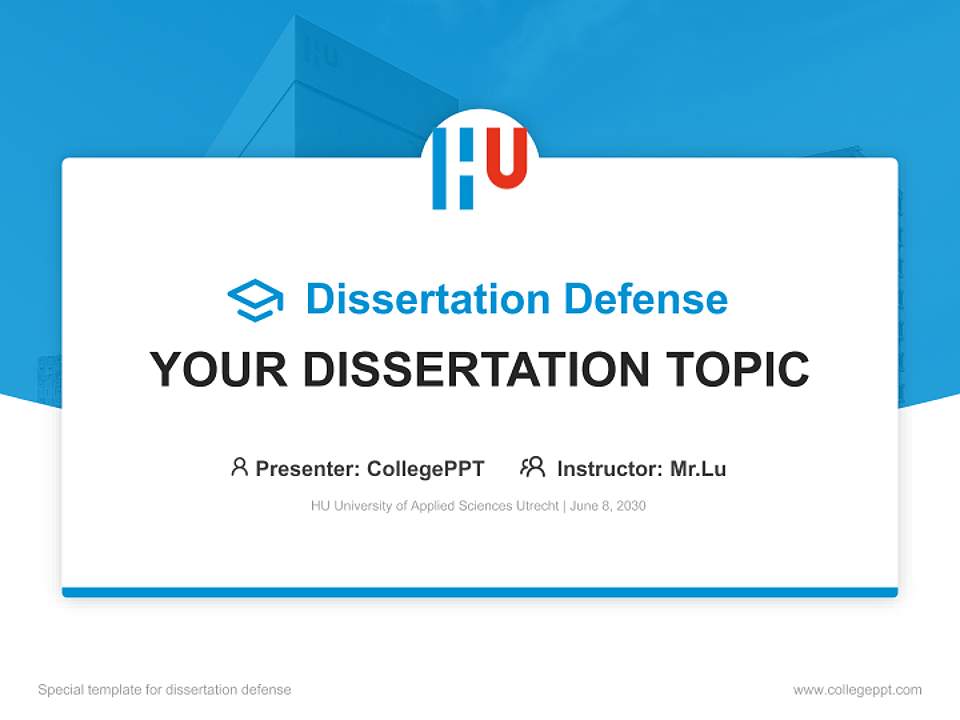 HU

Dissertation Defense

YOUR DISSERTATION TOPIC

Presenter: CollegePPT Instructor: Mr.Lu

HU University of Applied Sciences Utrecht | June 8, 2030

Special template for dissertation defense

www.collegeppt.com